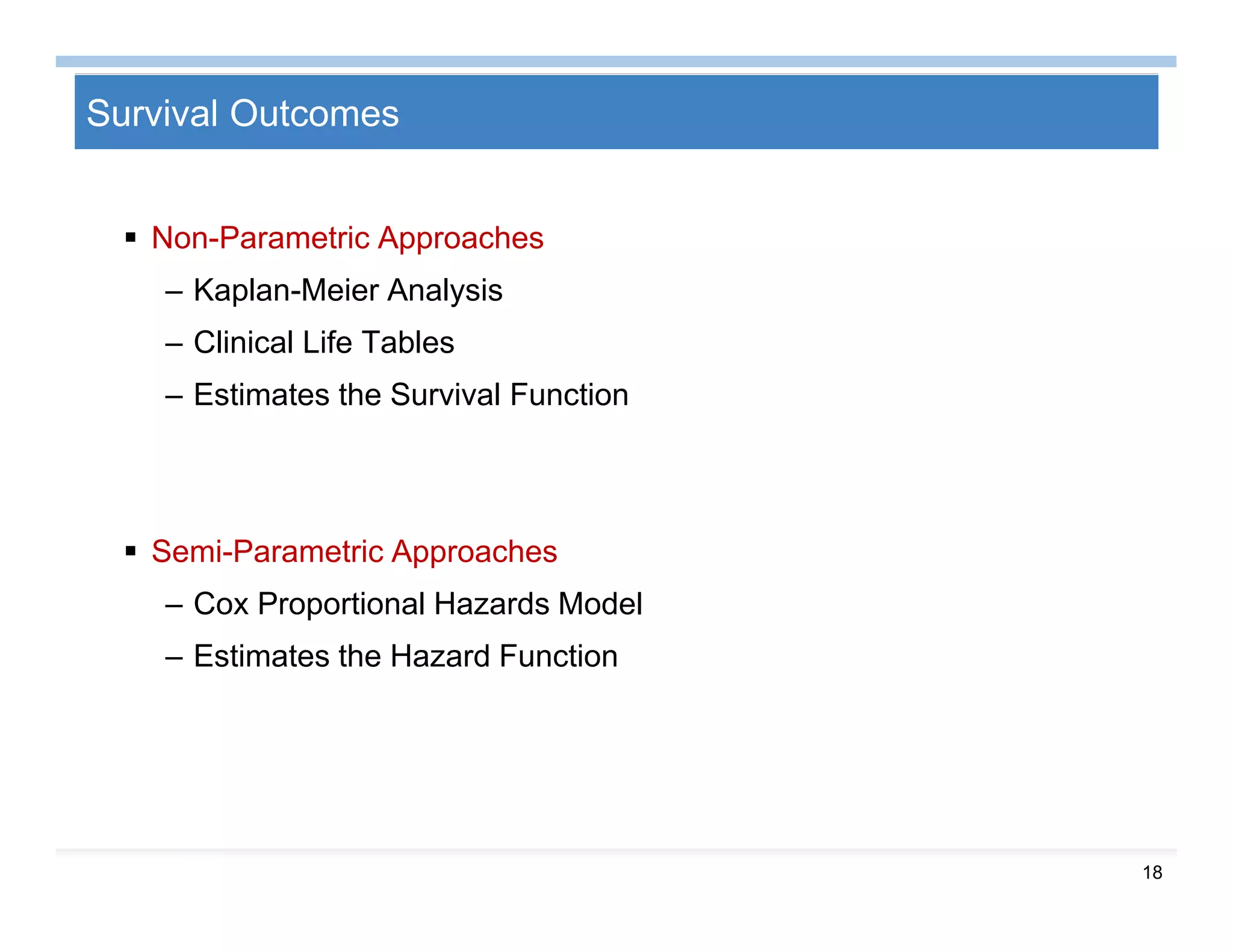 Survival Outcomes

▪ Non-Parametric Approaches
– Kaplan-Meier Analysis
– Clinical Life Tables
– Estimates the Survival Function

▪ Semi-Parametric Approaches
– Cox Proportional Hazards Model
– Estimates the Hazard Function

18